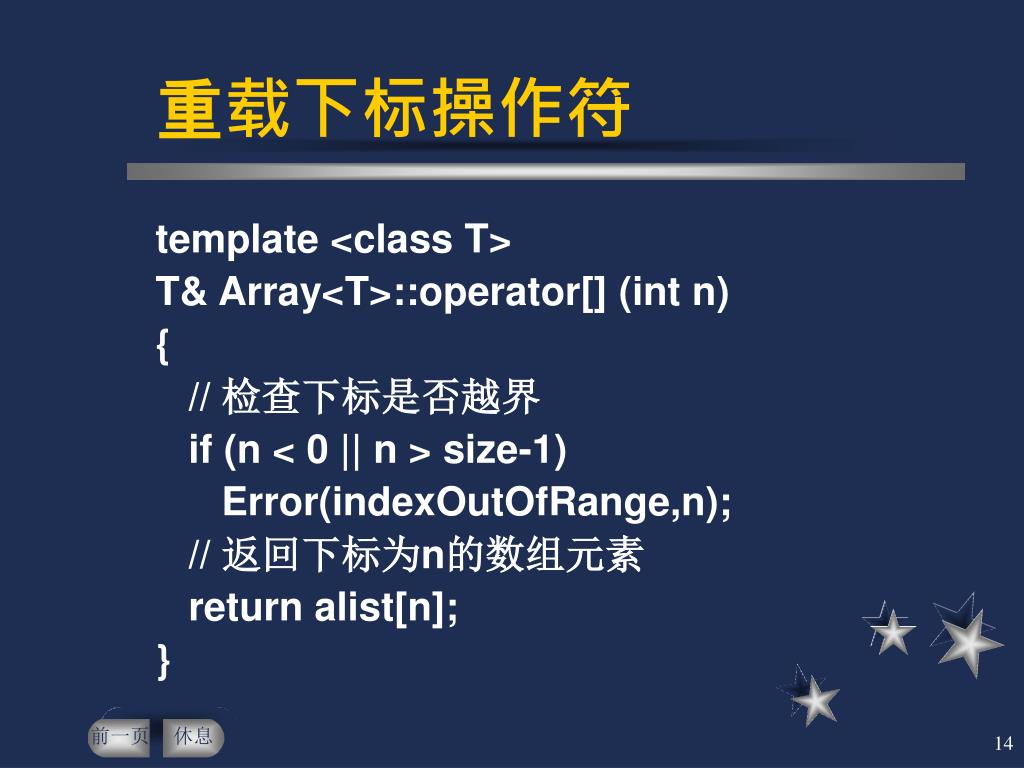 重载下标操作符

template <class T>
T& Array<T>::operator[] (int n)
{
// 检查下标是否越界
if (n < 0 || n > size-1)
Error(indexOutOfRange,n);
// 返回下标为n的数组元素
return alist[n];
}

前一页 休息

14